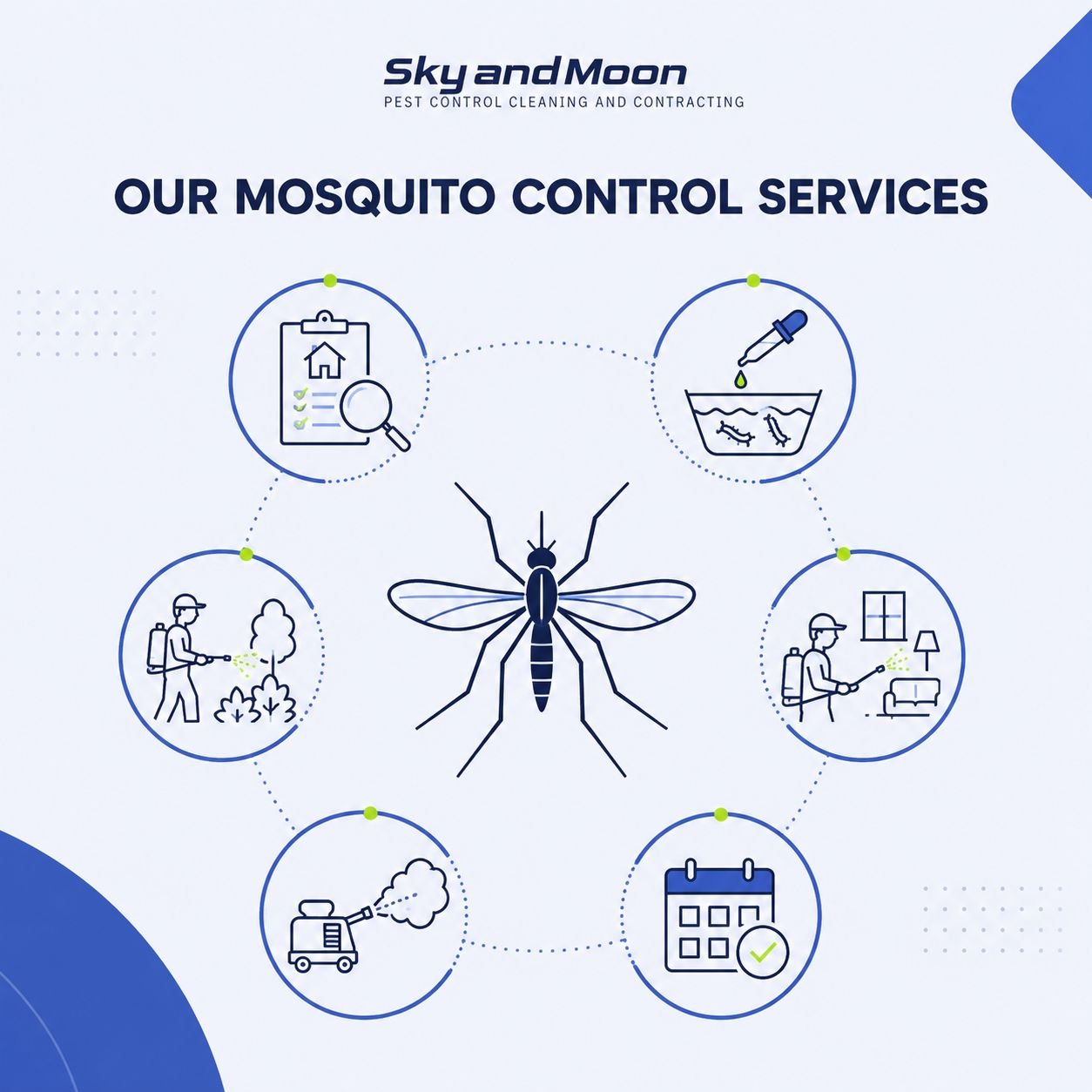 Sky and Moon
PEST CONTROL CLEANING AND CONTRACTING

OUR MOSQUITO CONTROL SERVICES